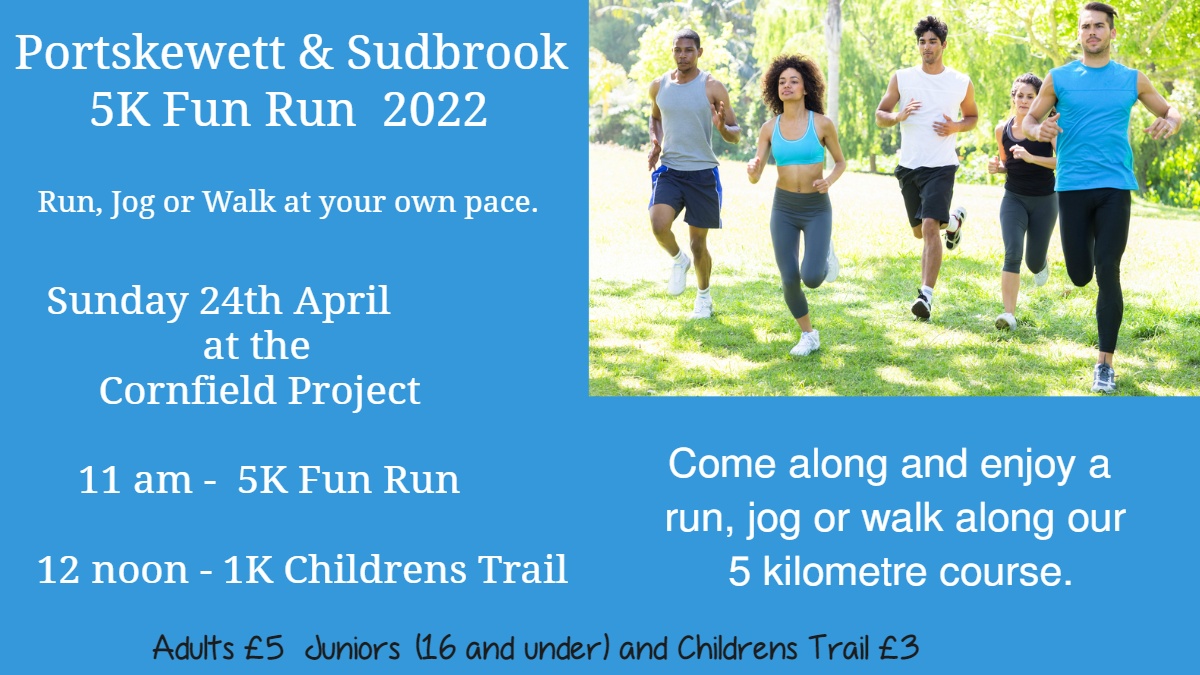 Portskewett & Sudbrook 5K Fun Run 2022

Run, Jog or Walk at your own pace.

Sunday 24th April at the Cornfield Project

11 am - 5K Fun Run

12 noon - 1K Childrens Trail

Come along and enjoy a run, jog or walk along our 5 kilometre course.

Adults £5 Juniors (16 and under) and Childrens Trail £3